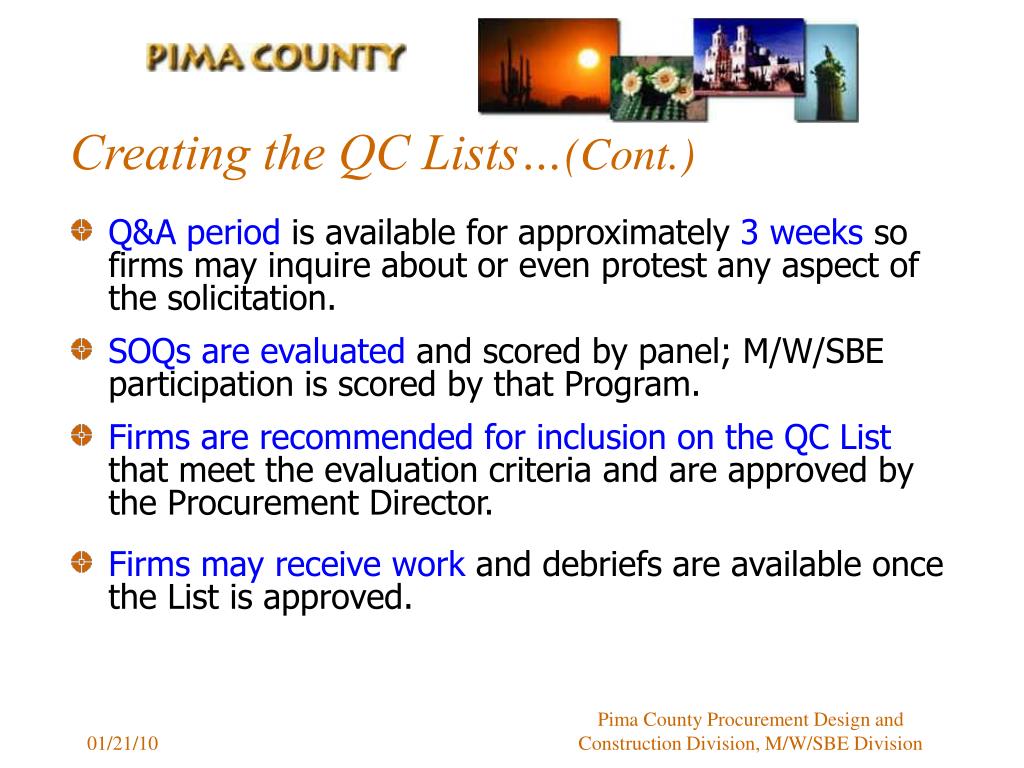 PIMA COUNTY

Creating the QC Lists…(Cont.)

Q&A period is available for approximately 3 weeks so firms may inquire about or even protest any aspect of the solicitation.

SOQs are evaluated and scored by panel; M/W/SBE participation is scored by that Program.

Firms are recommended for inclusion on the QC List that meet the evaluation criteria and are approved by the Procurement Director.

Firms may receive work and debriefs are available once the List is approved.

01/21/10

Pima County Procurement Design and Construction Division, M/W/SBE Division